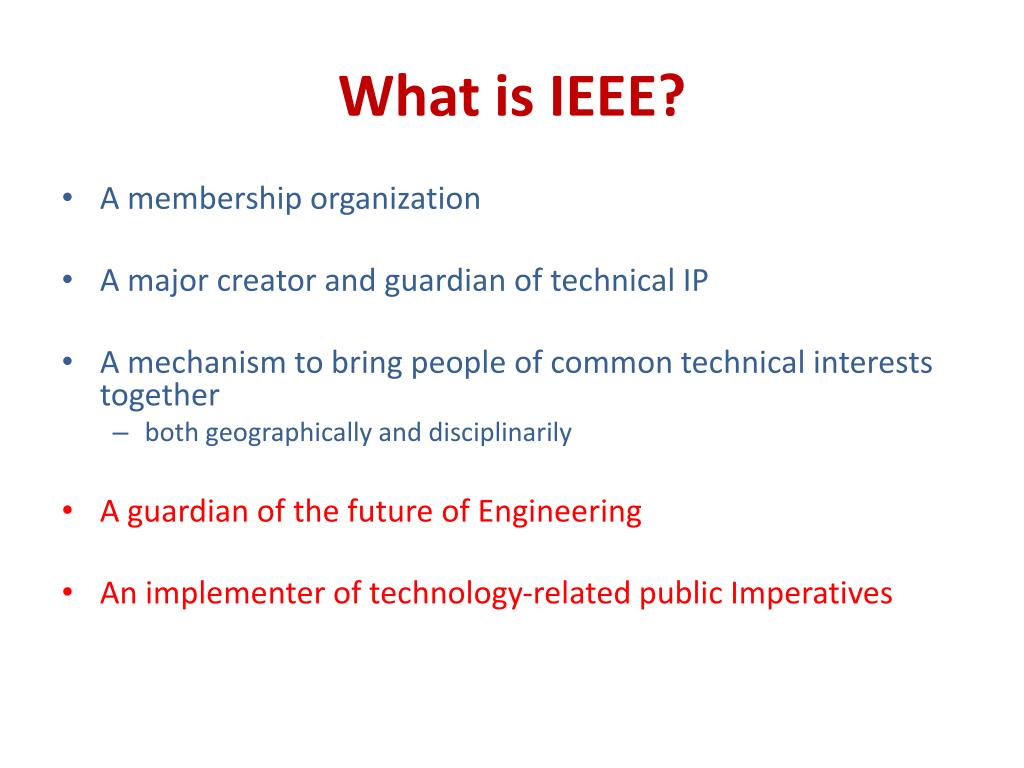 What is IEEE?

• A membership organization

• A major creator and guardian of technical IP

• A mechanism to bring people of common technical interests together
– both geographically and disciplinarily

• A guardian of the future of Engineering

• An implementer of technology-related public Imperatives